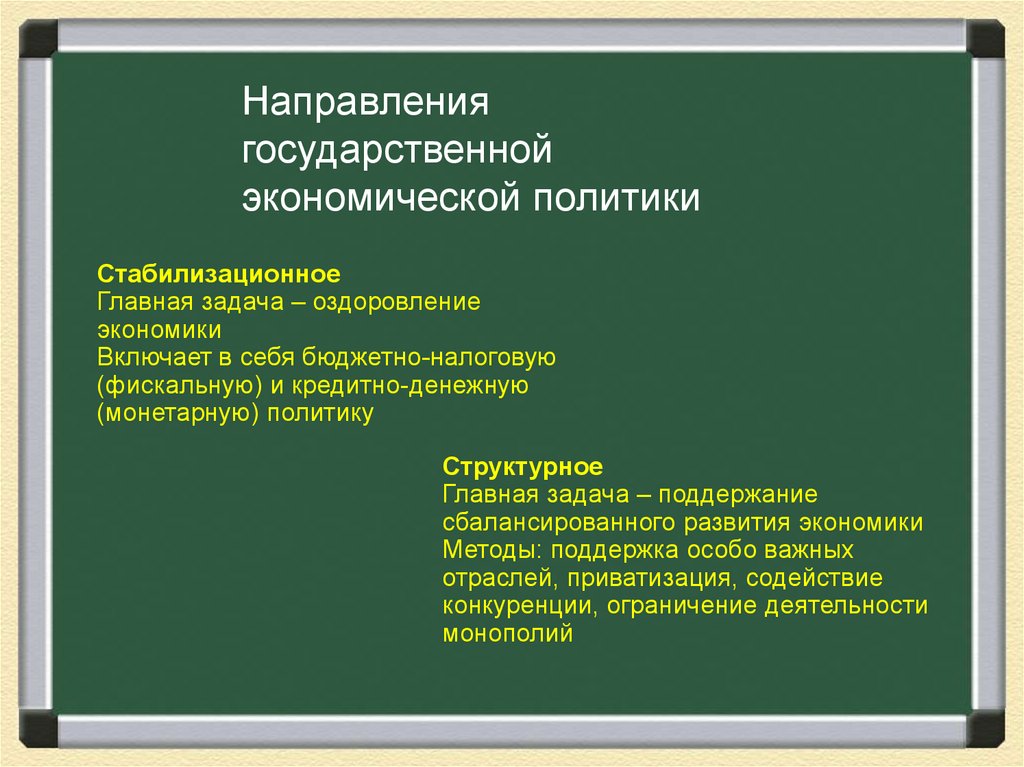 Направления государственной экономической политики

Стабилизационное
Главная задача – оздоровление экономики
Включает в себя бюджетно-налоговую (фискальную) и кредитно-денежную (монетарную) политику

Структурное
Главная задача – поддержание сбалансированного развития экономики
Методы: поддержка особо важных отраслей, приватизация, содействие конкуренции, ограничение деятельности монополий